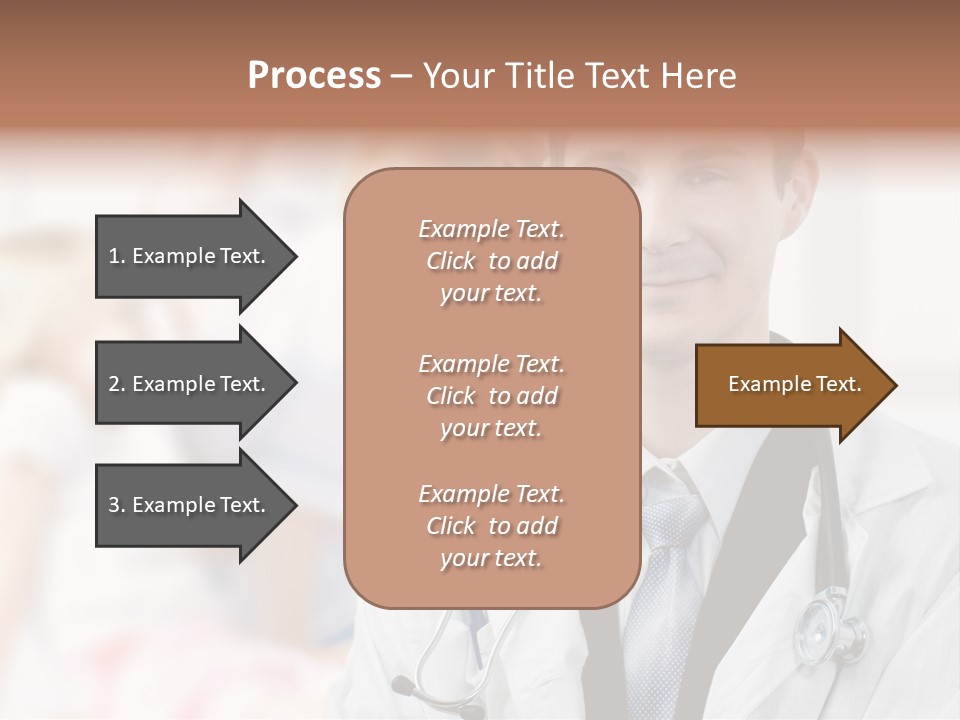 Process – Your Title Text Here

1. Example Text.

2. Example Text.

3. Example Text.

Example Text. Click to add your text.

Example Text. Click to add your text.

Example Text. Click to add your text.

Example Text.